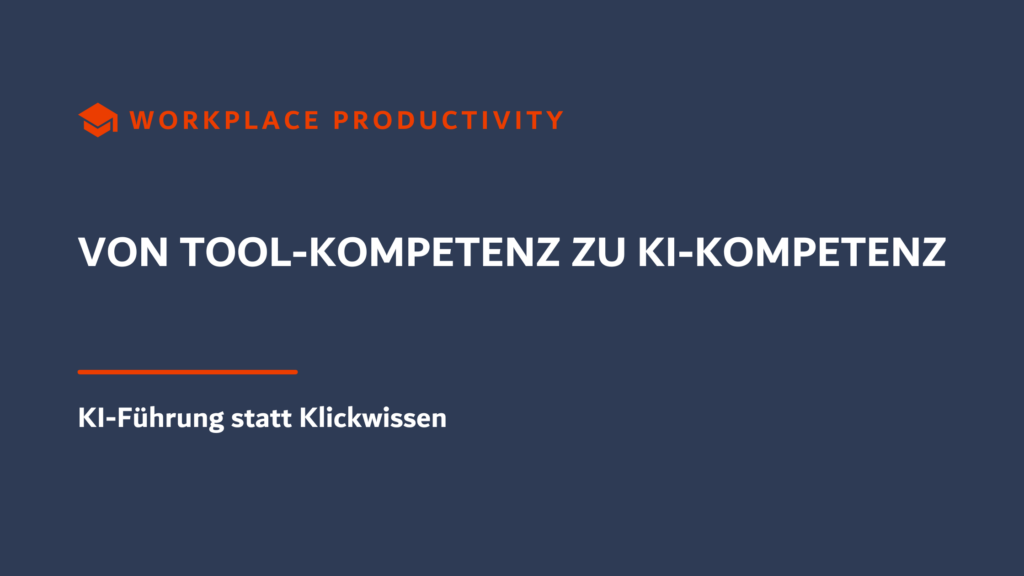 WORKPLACE PRODUCTIVITY

VON TOOL-KOMPETENZ ZU KI-KOMPETENZ

KI-Führung statt Klickwissen